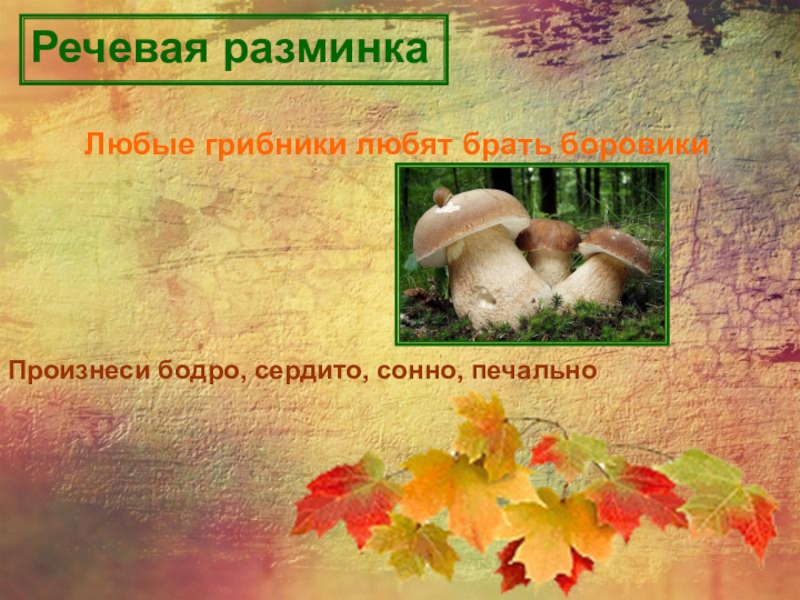 Речевая разминка

Любые грибники любят брать боровики

Произнеси бодро, сердито, сонно, печально